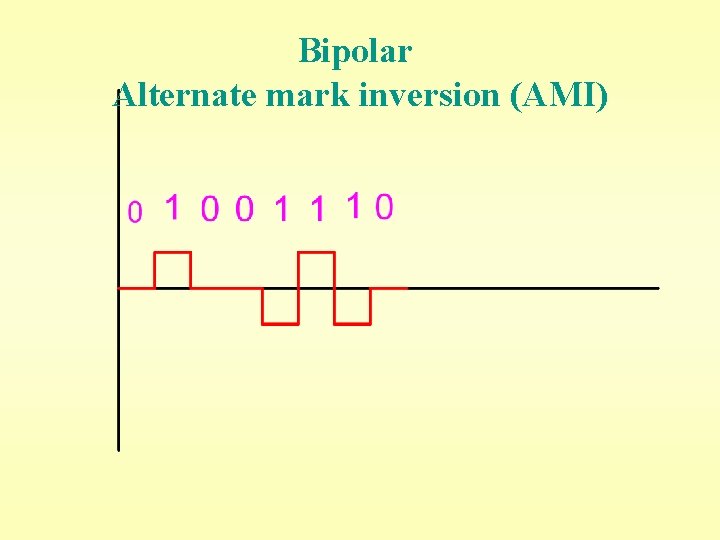 Bipolar
Alternate mark inversion (AMI)

0 1 0 0 1 1 1 0